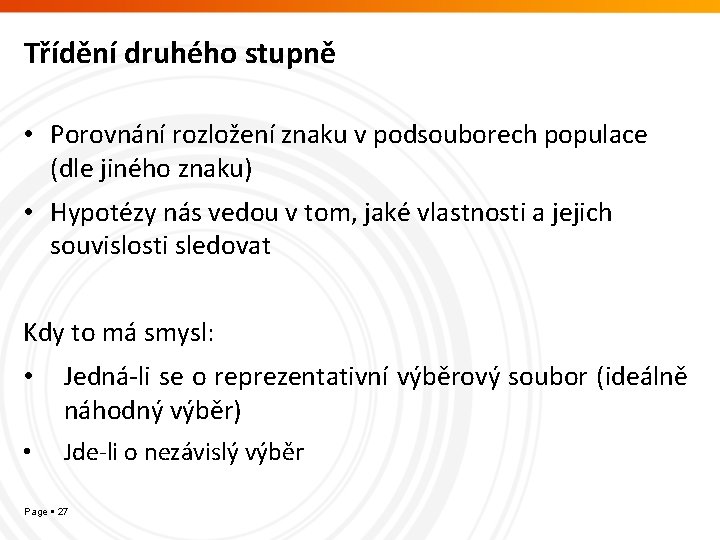 Třídění druhého stupně

• Porovnání rozložení znaku v podsouborech populace (dle jiného znaku)
• Hypotézy nás vedou v tom, jaké vlastnosti a jejich souvislosti sledovat

Kdy to má smysl:
• Jedná-li se o reprezentativní výběrový soubor (ideálně náhodný výběr)
• Jde-li o nezávislý výběr

Page ▪ 27